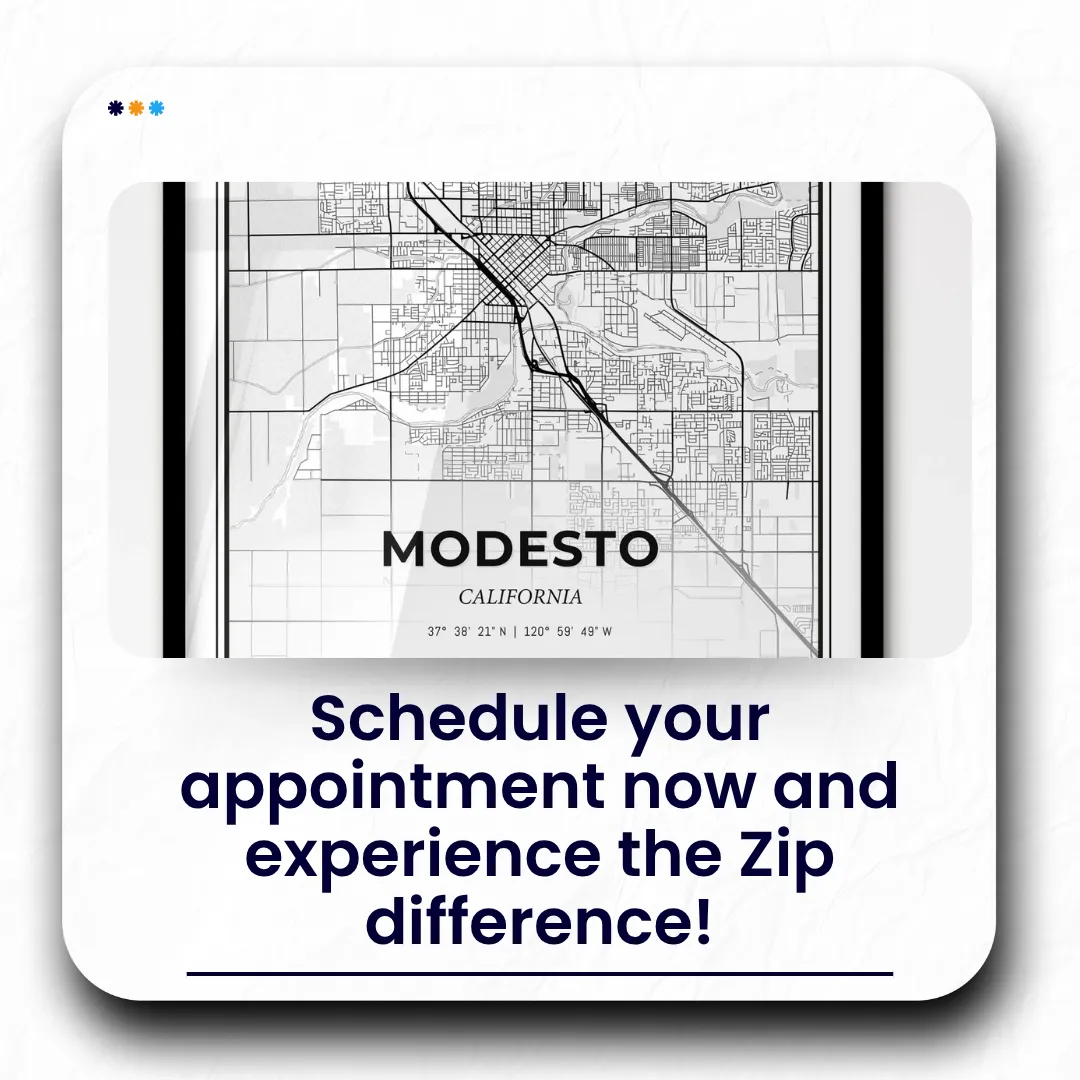 MODESTO
CALIFORNIA
37° 38' 21" N | 120° 59' 49" W

Schedule your appointment now and experience the Zip difference!